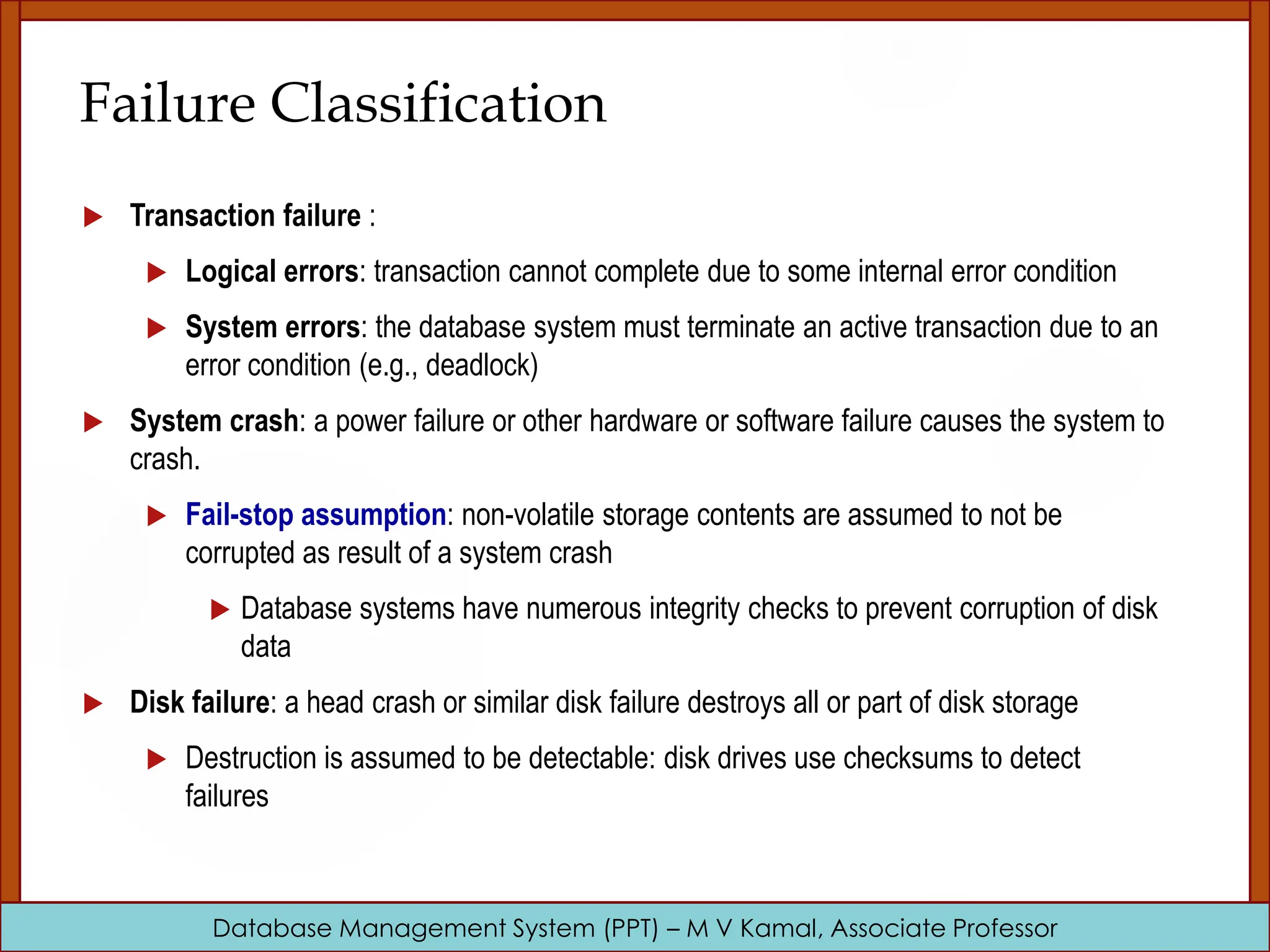 Failure Classification

Transaction failure :

Logical errors: transaction cannot complete due to some internal error condition

System errors: the database system must terminate an active transaction due to an error condition (e.g., deadlock)

System crash: a power failure or other hardware or software failure causes the system to crash.

Fail-stop assumption: non-volatile storage contents are assumed to not be corrupted as result of a system crash

Database systems have numerous integrity checks to prevent corruption of disk data

Disk failure: a head crash or similar disk failure destroys all or part of disk storage

Destruction is assumed to be detectable: disk drives use checksums to detect failures

Database Management System (PPT) – M V Kamal, Associate Professor